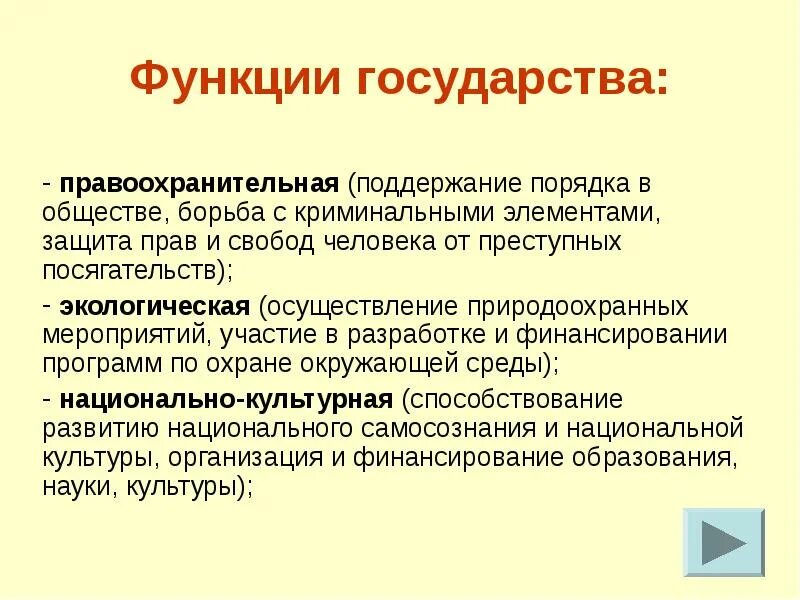 Функции государства:

- правоохранительная (поддержание порядка в обществе, борьба с криминальными элементами, защита прав и свобод человека от преступных посягательств);

- экологическая (осуществление природоохранных мероприятий, участие в разработке и финансировании программ по охране окружающей среды);

- национально-культурная (способствование развитию национального самосознания и национальной культуры, организация и финансирование образования, науки, культуры);